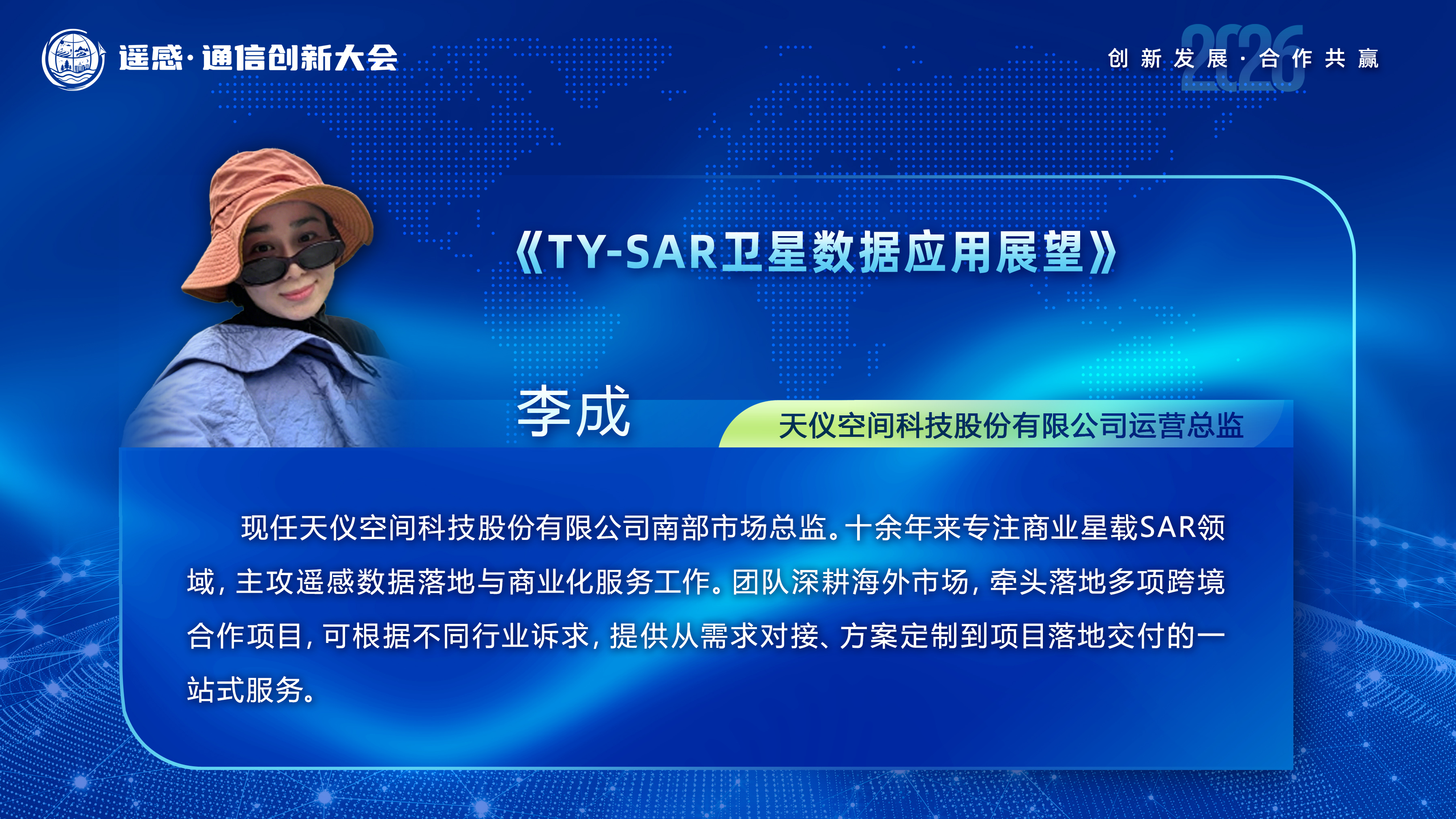 遥感·通信创新大会

2026 创新发展·合作共赢

《TY-SAR卫星数据应用展望》

李成

天仪空间科技股份有限公司运营总监

现任天仪空间科技股份有限公司南部市场总监。十余年来专注商业星载SAR领域，主攻遥感数据落地与商业化服务工作。团队深耕海外市场，牵头落地多项跨境合作项目，可根据不同行业诉求，提供从需求对接、方案定制到项目落地交付的一站式服务。